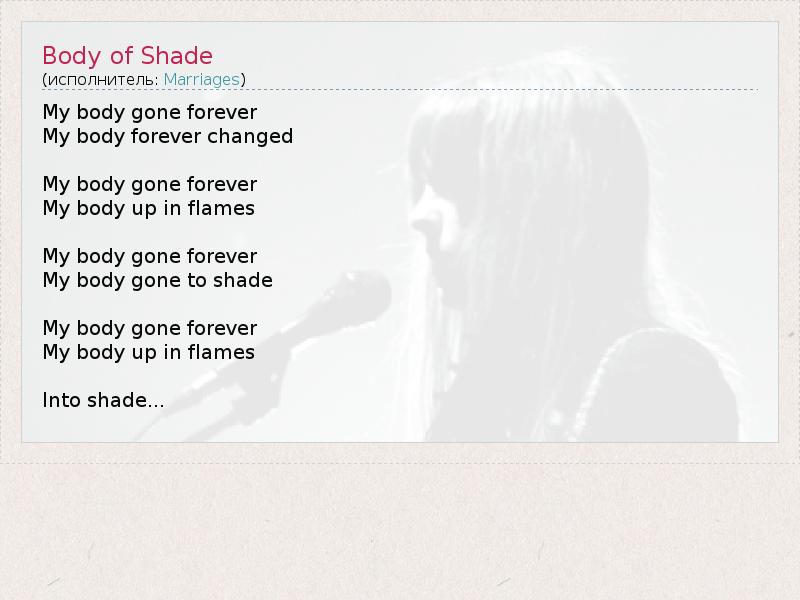 Body of Shade
(исполнитель: Marriages)

My body gone forever
My body forever changed

My body gone forever
My body up in flames

My body gone forever
My body gone to shade

My body gone forever
My body up in flames

Into shade...